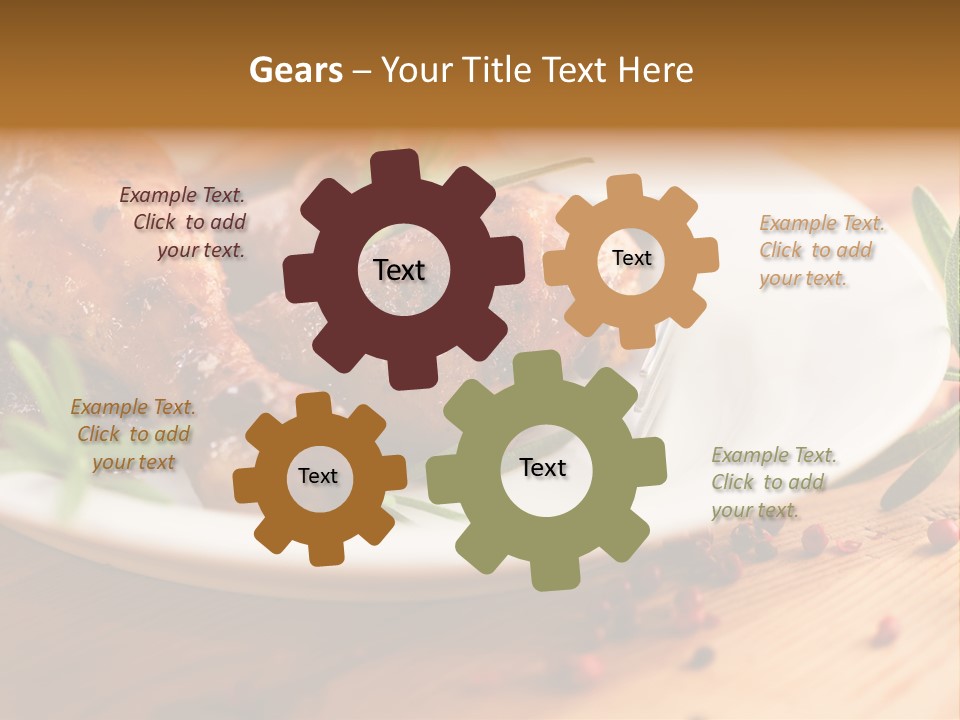 Gears – Your Title Text Here

Example Text. Click to add your text.

Text

Text

Example Text. Click to add your text.

Example Text. Click to add your text

Text

Text

Example Text. Click to add your text.